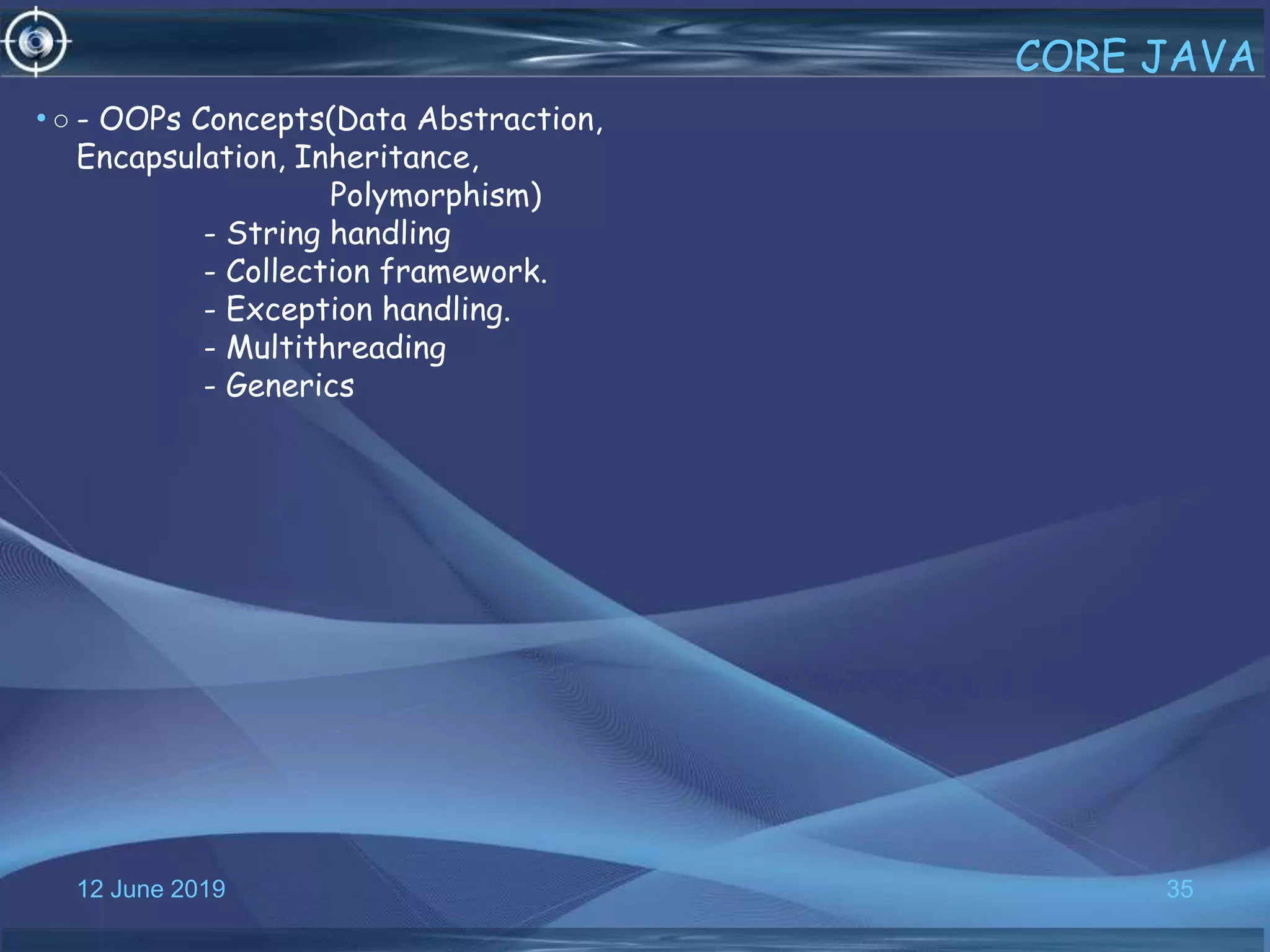 CORE JAVA

• ○ - OOPs Concepts(Data Abstraction, Encapsulation, Inheritance, Polymorphism)
- String handling
- Collection framework.
- Exception handling.
- Multithreading
- Generics

12 June 2019

35